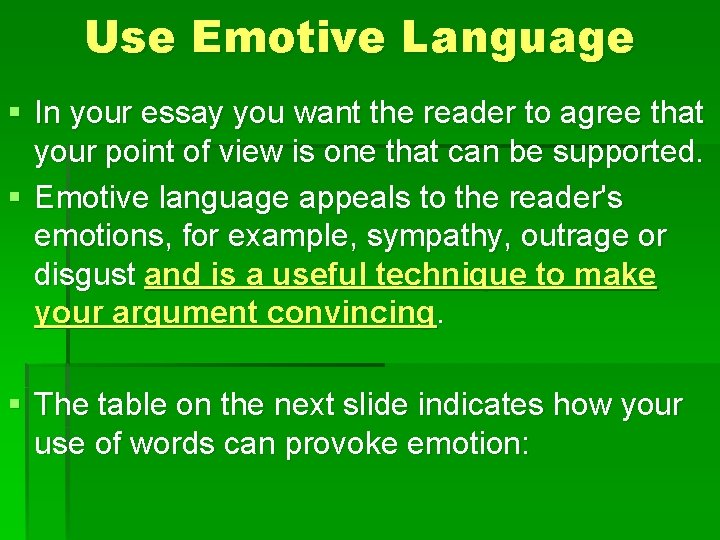 Use Emotive Language

▪ In your essay you want the reader to agree that your point of view is one that can be supported.

▪ Emotive language appeals to the reader's emotions, for example, sympathy, outrage or disgust and is a useful technique to make your argument convincing.

▪ The table on the next slide indicates how your use of words can provoke emotion: